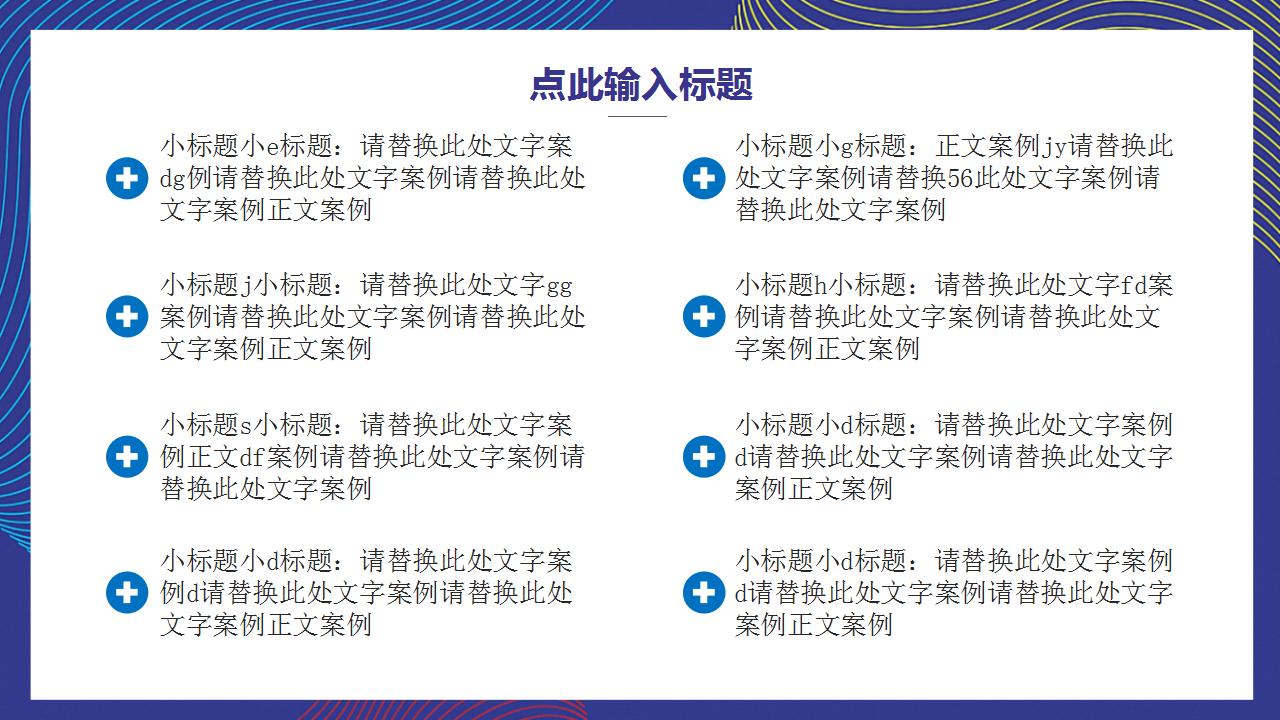 点此输入标题

小标题小e标题：请替换此处文字案dg例请替换此处文字案例请替换此处文字案例正文案例

小标题j小标题：请替换此处文字gg案例请替换此处文字案例请替换此处文字案例正文案例

小标题s小标题：请替换此处文字案例正文df案例请替换此处文字案例请替换此处文字案例

小标题小d标题：请替换此处文字案例d请替换此处文字案例请替换此处文字案例正文案例

小标题小g标题：正文案例jy请替换此处文字案例请替换56此处文字案例请替换此处文字案例

小标题h小标题：请替换此处文字fd案例请替换此处文字案例请替换此处文字案例正文案例

小标题小d标题：请替换此处文字案例d请替换此处文字案例请替换此处文字案例正文案例

小标题小d标题：请替换此处文字案例d请替换此处文字案例请替换此处文字案例正文案例